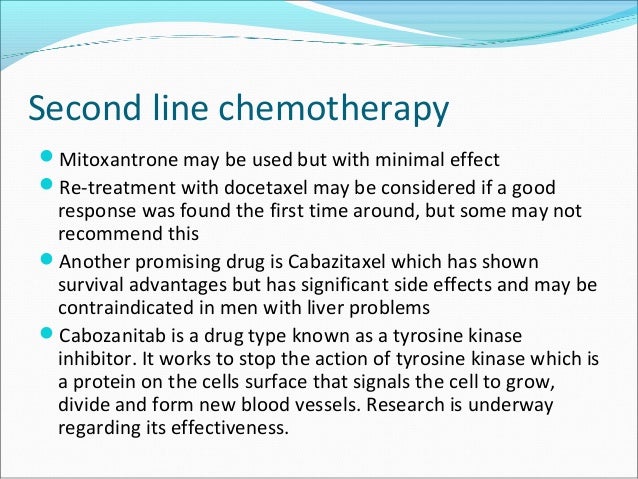 Second line chemotherapy

Mitoxantrone may be used but with minimal effect

Re-treatment with docetaxel may be considered if a good response was found the first time around, but some may not recommend this

Another promising drug is Cabazitaxel which has shown survival advantages but has significant side effects and may be contraindicated in men with liver problems

Cabozanitab is a drug type known as a tyrosine kinase inhibitor. It works to stop the action of tyrosine kinase which is a protein on the cells surface that signals the cell to grow, divide and form new blood vessels. Research is underway regarding its effectiveness.